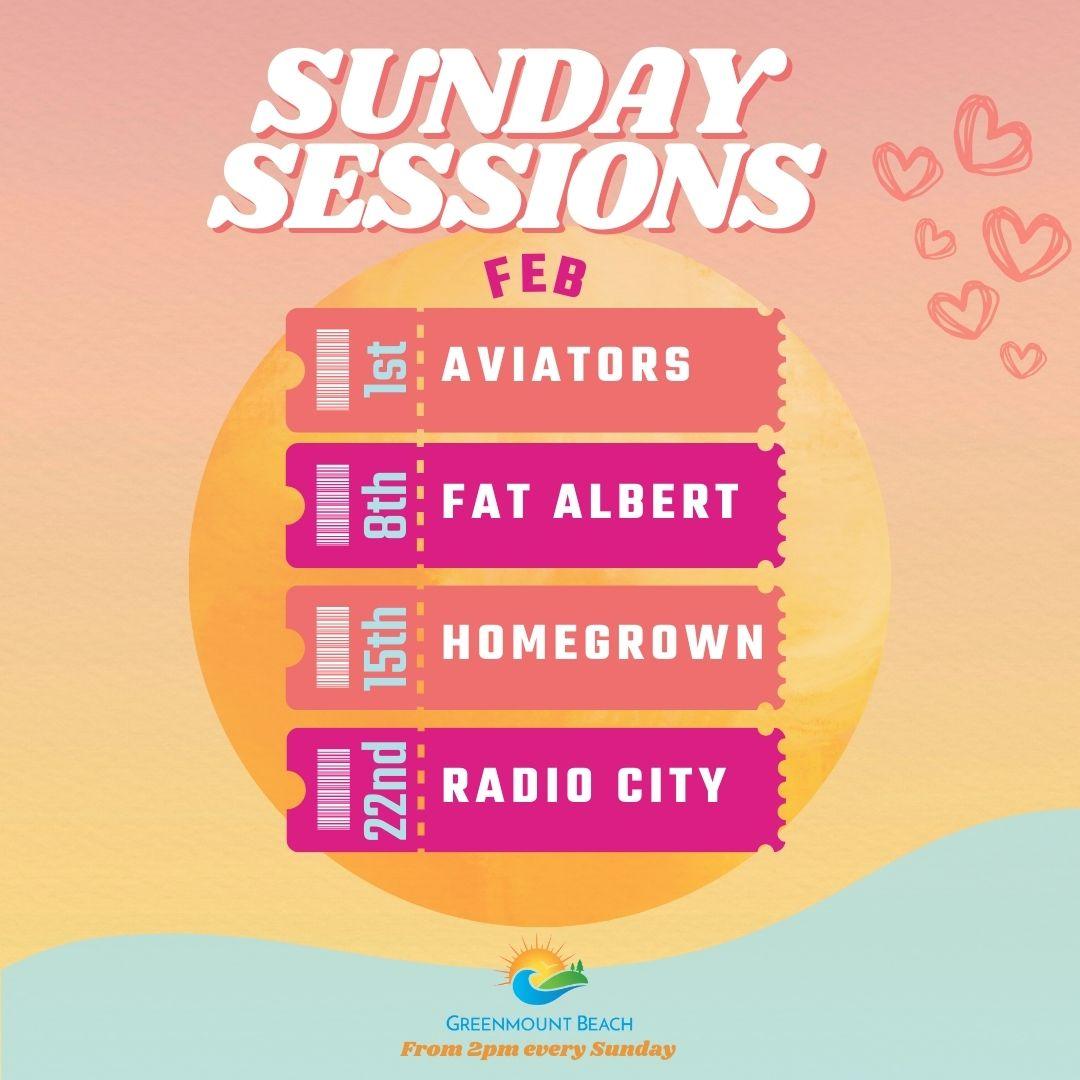 SUNDAY SESSIONS

FEB

1st AVIATORS

8th FAT ALBERT

15th HOMEGROWN

22nd RADIO CITY

GREENMOUNT BEACH

From 2pm every Sunday